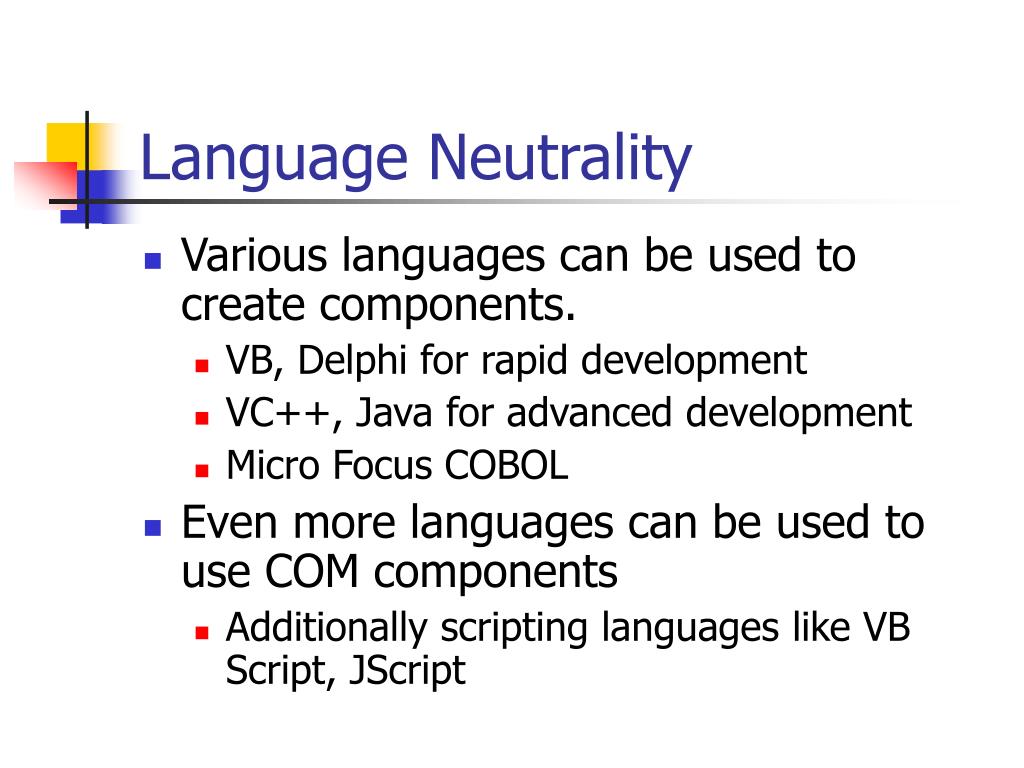 Language Neutrality

- Various languages can be used to create components.
  - VB, Delphi for rapid development
  - VC++, Java for advanced development
  - Micro Focus COBOL
- Even more languages can be used to use COM components
  - Additionally scripting languages like VB Script, JScript